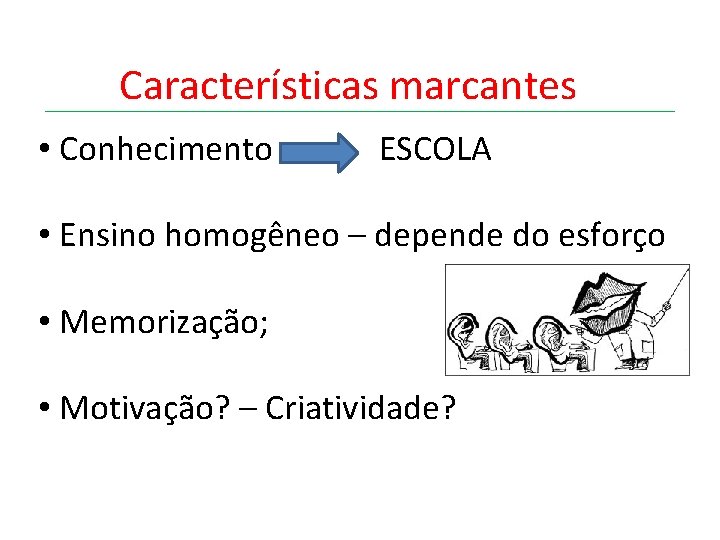 Características marcantes

• Conhecimento ESCOLA

• Ensino homogêneo – depende do esforço

• Memorização;

• Motivação? – Criatividade?